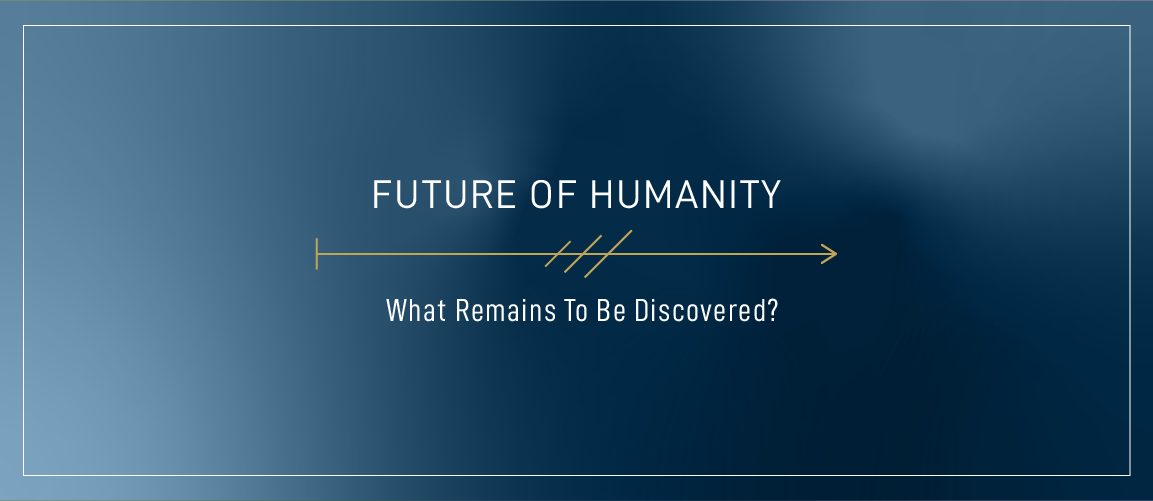 FUTURE OF HUMANITY

What Remains To Be Discovered?